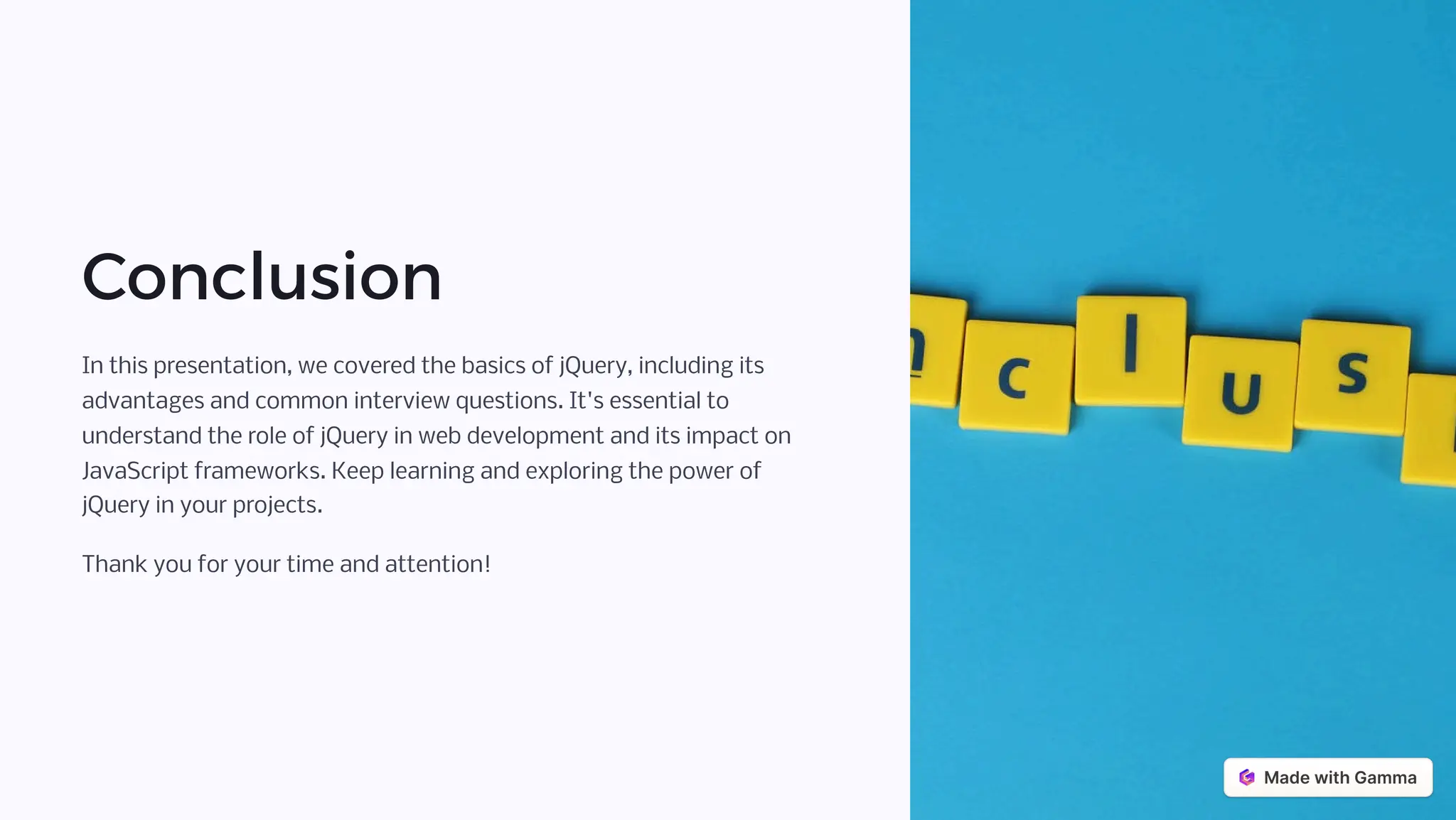 Conclusion

In this presentation, we covered the basics of jQuery, including its advantages and common interview questions. It's essential to understand the role of jQuery in web development and its impact on JavaScript frameworks. Keep learning and exploring the power of jQuery in your projects.

Thank you for your time and attention!

n c l u s

Made with Gamma